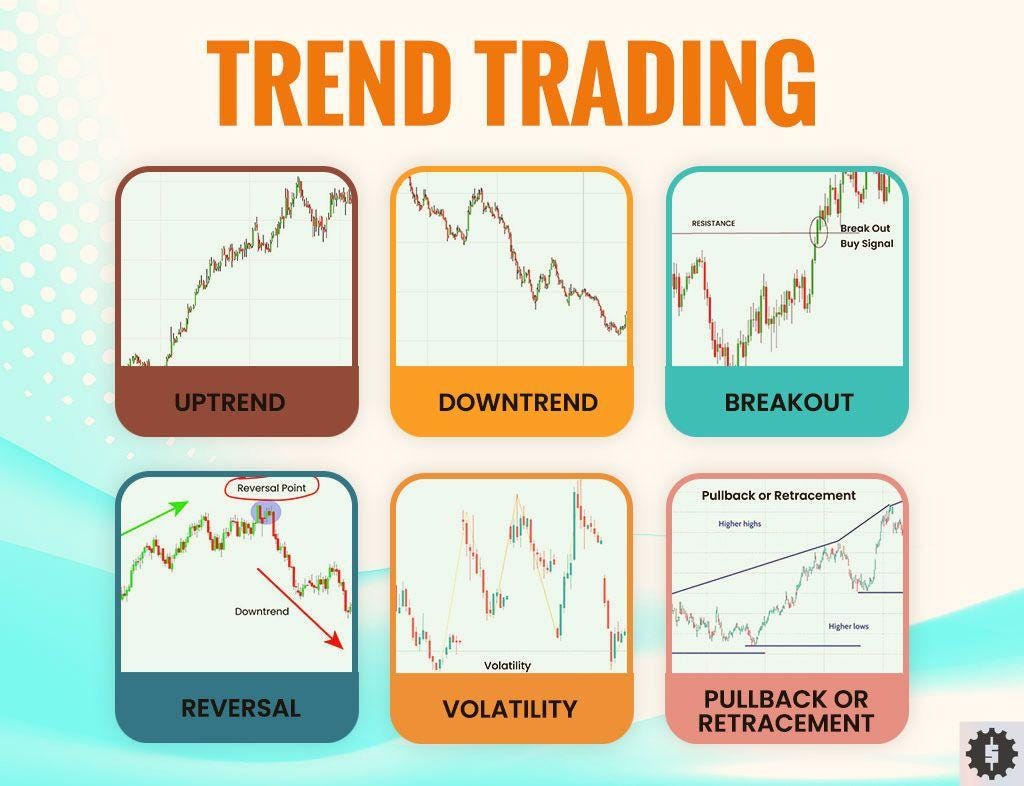 TREND TRADING

UPTREND

DOWNTREND

RESISTANCE

Break Out
Buy Signal

BREAKOUT

Reversal Point

Downtrend

REVERSAL

Volatility

VOLATILITY

Pullback or Retracement

Higher highs

Higher lows

PULLBACK OR RETRACEMENT